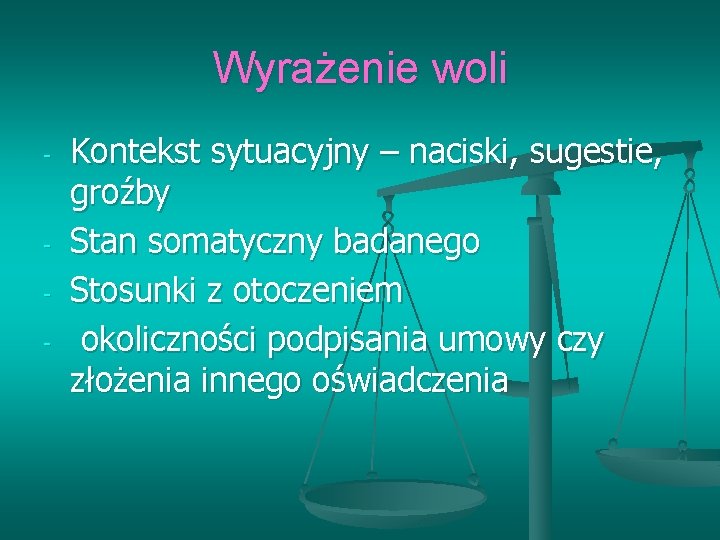 Wyrażenie woli

- Kontekst sytuacyjny – naciski, sugestie, groźby
- Stan somatyczny badanego
- Stosunki z otoczeniem
- okoliczności podpisania umowy czy złożenia innego oświadczenia